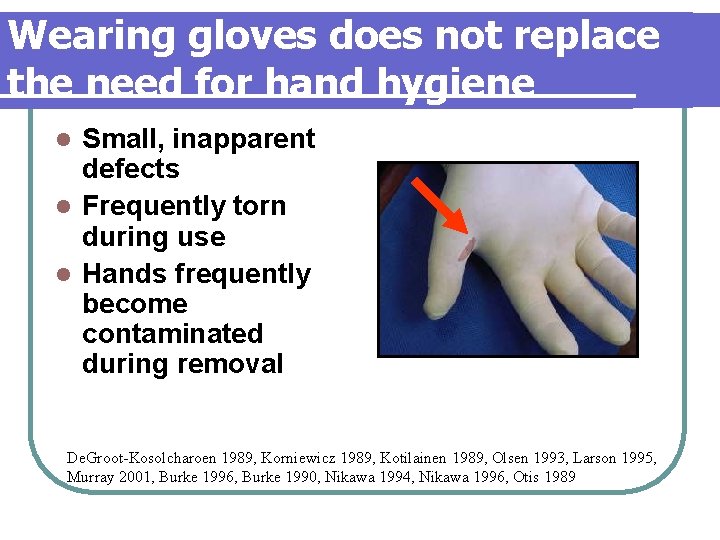 Wearing gloves does not replace the need for hand hygiene

- Small, inapparent defects
- Frequently torn during use
- Hands frequently become contaminated during removal

DeGroot-Kosolcharoen 1989, Korniewicz 1989, Kotilainen 1989, Olsen 1993, Larson 1995, Murray 2001, Burke 1996, Burke 1990, Nikawa 1994, Nikawa 1996, Otis 1989